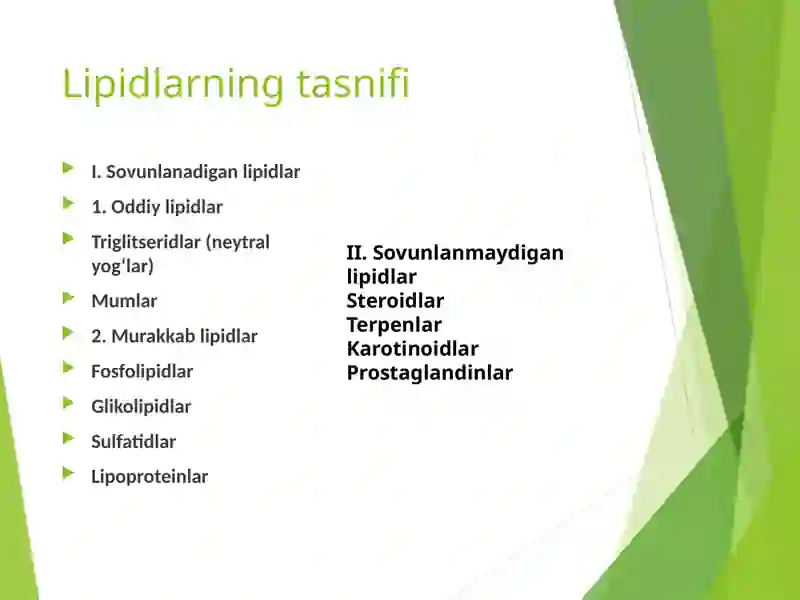 Lipidlarning tasnifi

I. Sovunlanadigan lipidlar

1. Oddiy lipidlar

Triglitseridlar (neytral yog‘lar)

Mumlar

2. Murakkab lipidlar

Fosfolipidlar

Glikolipidlar

Sulfatidlar

Lipoproteinlar

II. Sovunlanmaydigan lipidlar
Steroidlar
Terpenlar
Karotinoidlar
Prostaglandinlar